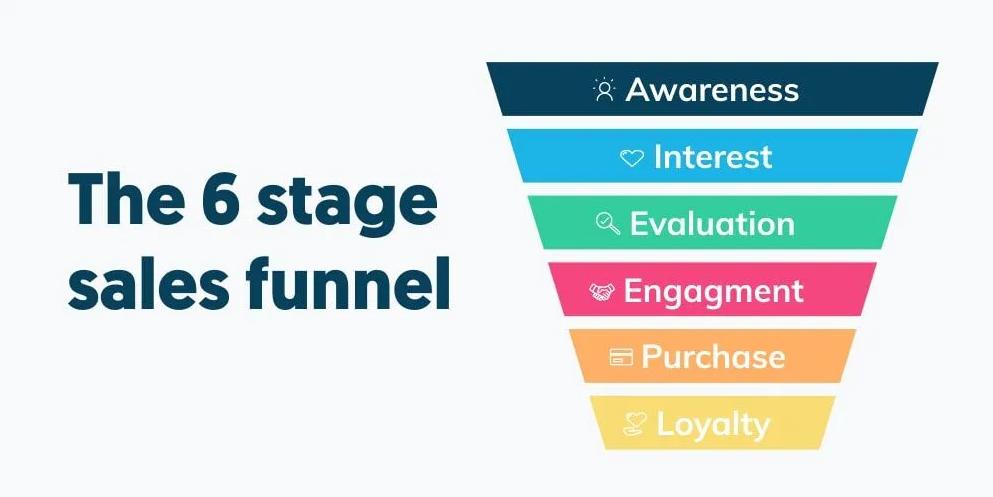 The 6 stage sales funnel

Awareness

Interest

Evaluation

Engagment

Purchase

Loyalty